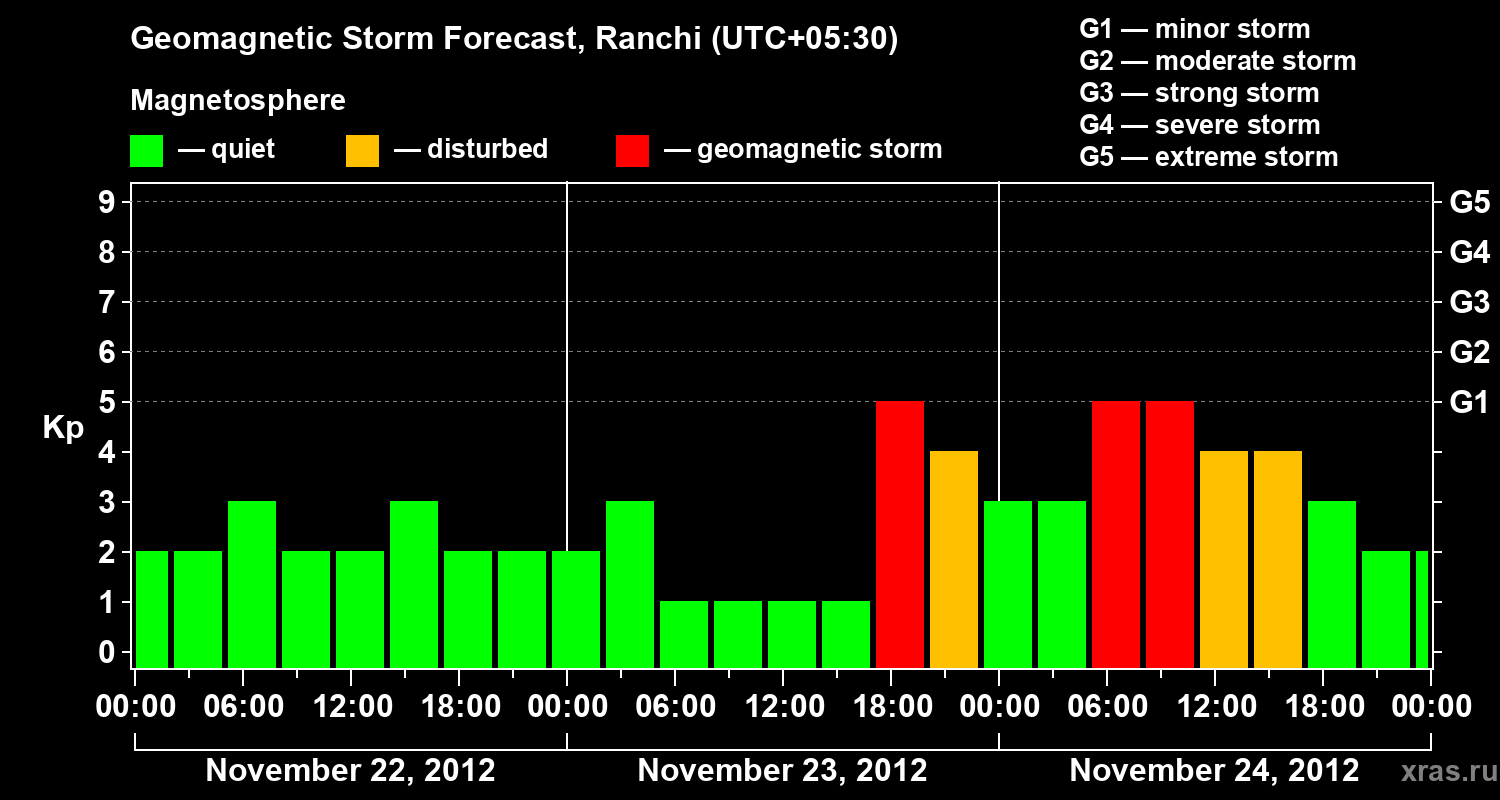 Geomagnetic Storm Forecast, Ranchi (UTC+05:30)

Magnetosphere

— quiet — disturbed — geomagnetic storm

G1 — minor storm
G2 — moderate storm
G3 — strong storm
G4 — severe storm
G5 — extreme storm

Kp

9 8 7 6 5 4 3 2 1 0

G5 G4 G3 G2 G1

00:00 06:00 12:00 18:00 00:00 06:00 12:00 18:00 00:00 06:00 12:00 18:00 00:00

November 22, 2012 November 23, 2012 November 24, 2012

xras.ru